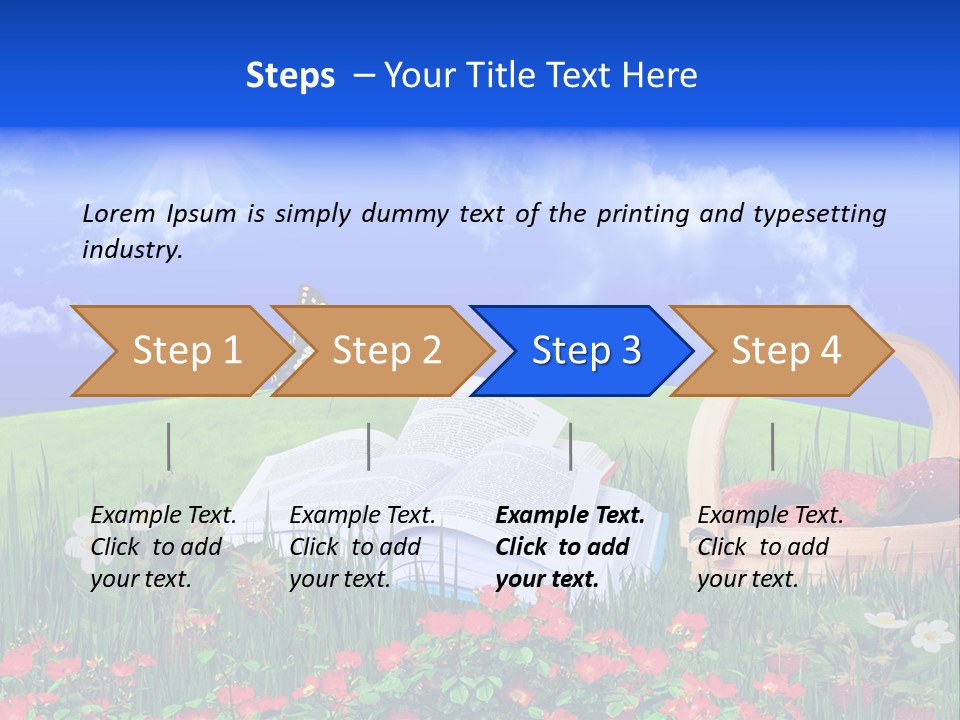 Steps – Your Title Text Here

Lorem Ipsum is simply dummy text of the printing and typesetting industry.

Step 1

Step 2

Step 3

Step 4

Example Text. Click to add your text.

Example Text. Click to add your text.

Example Text. Click to add your text.

Example Text. Click to add your text.